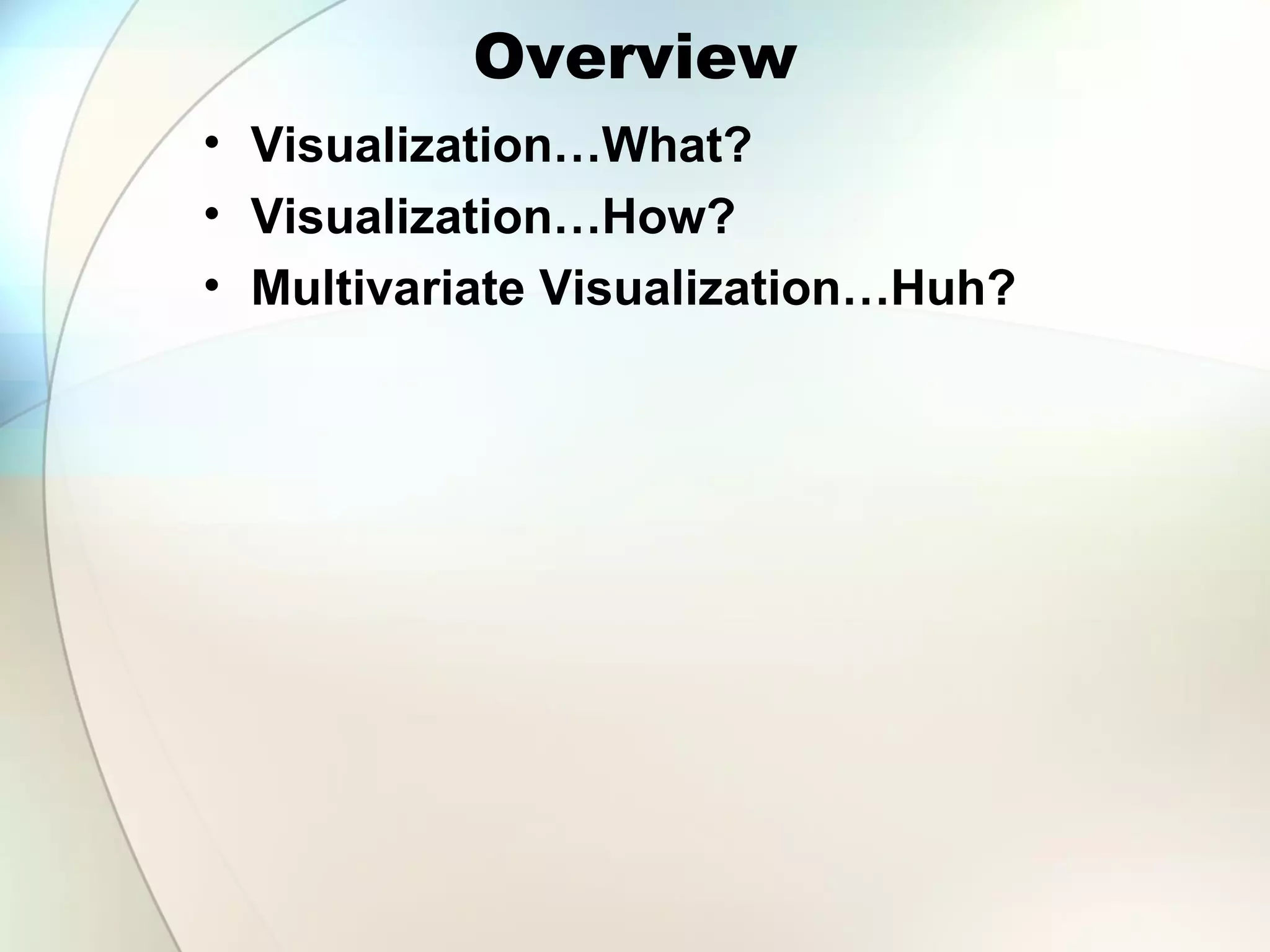 Overview

• Visualization…What?
• Visualization…How?
• Multivariate Visualization…Huh?